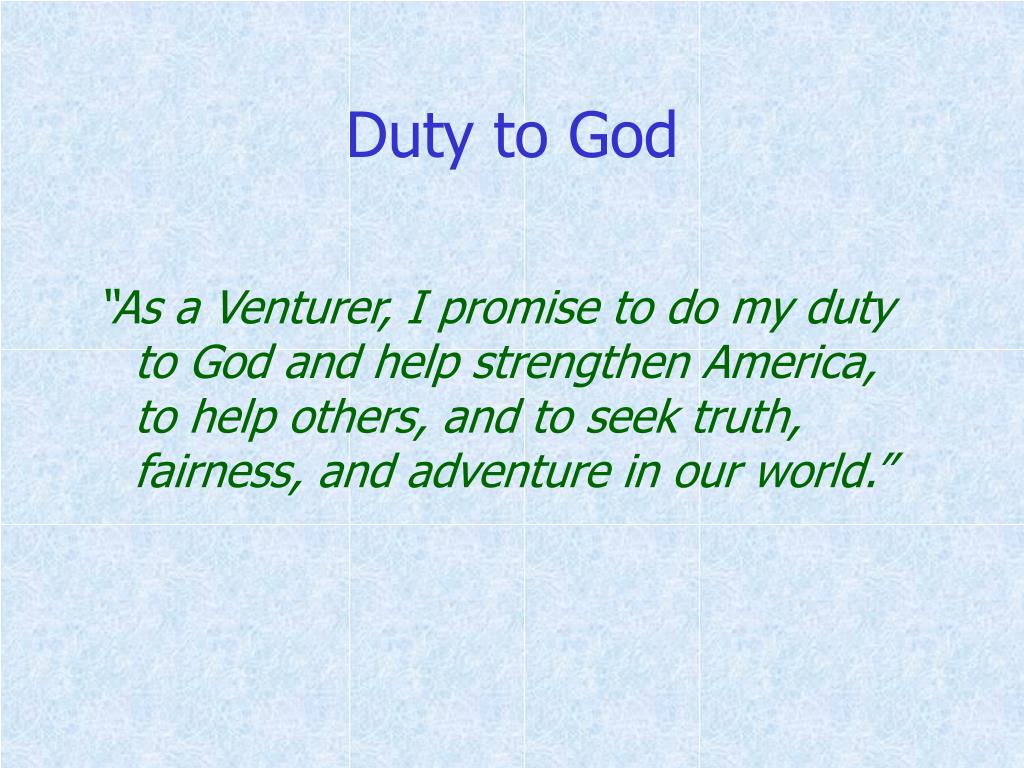 Duty to God

“As a Venturer, I promise to do my duty to God and help strengthen America, to help others, and to seek truth, fairness, and adventure in our world.”